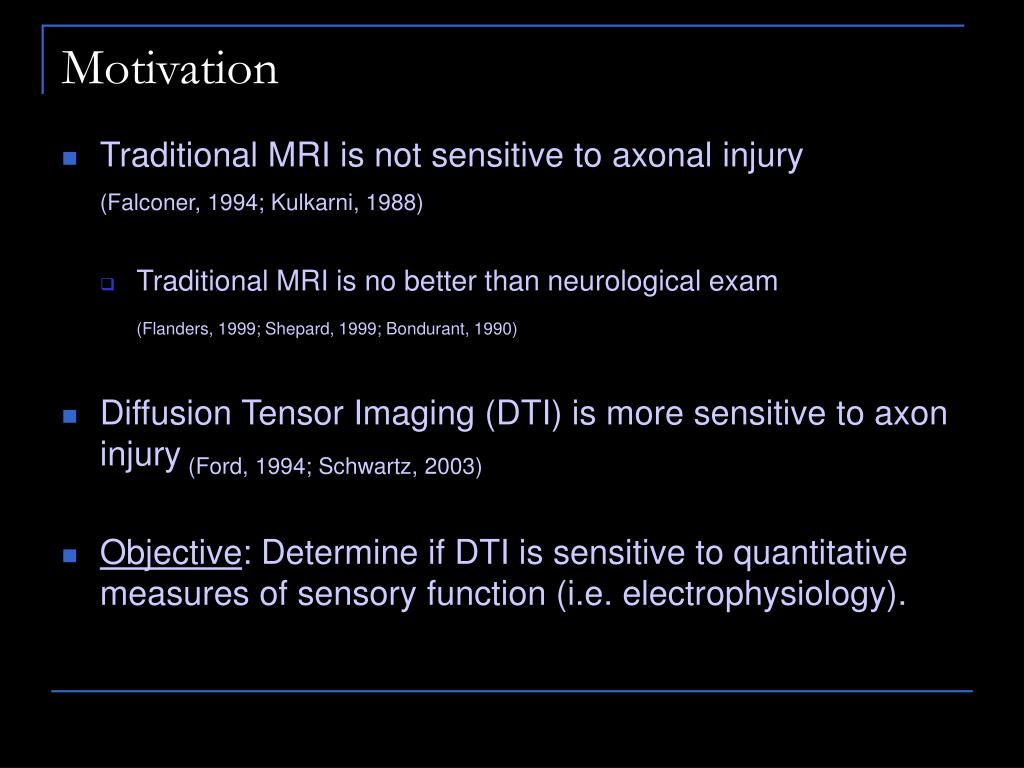 Motivation

Traditional MRI is not sensitive to axonal injury
(Falconer, 1994; Kulkarni, 1988)

Traditional MRI is no better than neurological exam
(Flanders, 1999; Shepard, 1999; Bondurant, 1990)

Diffusion Tensor Imaging (DTI) is more sensitive to axon injury (Ford, 1994; Schwartz, 2003)

Objective: Determine if DTI is sensitive to quantitative measures of sensory function (i.e. electrophysiology).